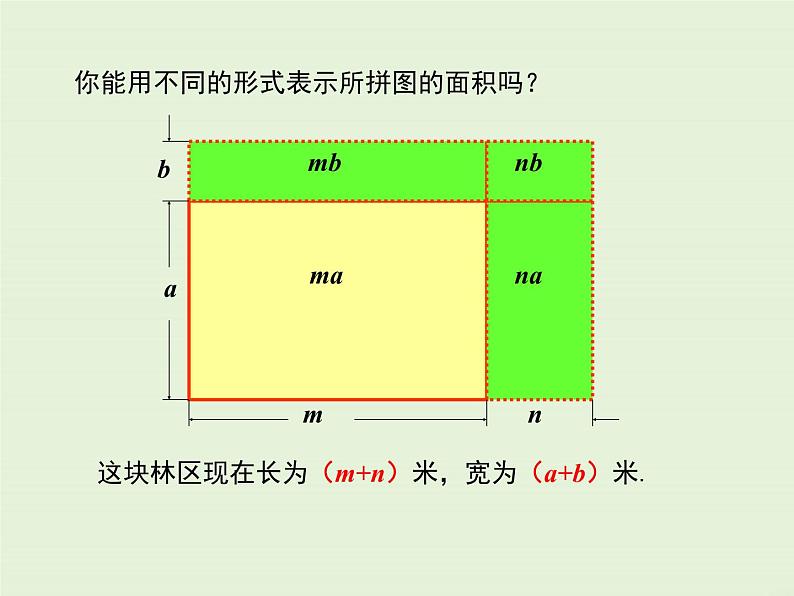 你能用不同的形式表示所拼图的面积吗？

$b$

$mb$

$nb$

$a$

$ma$

$na$

$m$

$n$

这块林区现在长为（$m+n$）米，宽为（$a+b$）米.